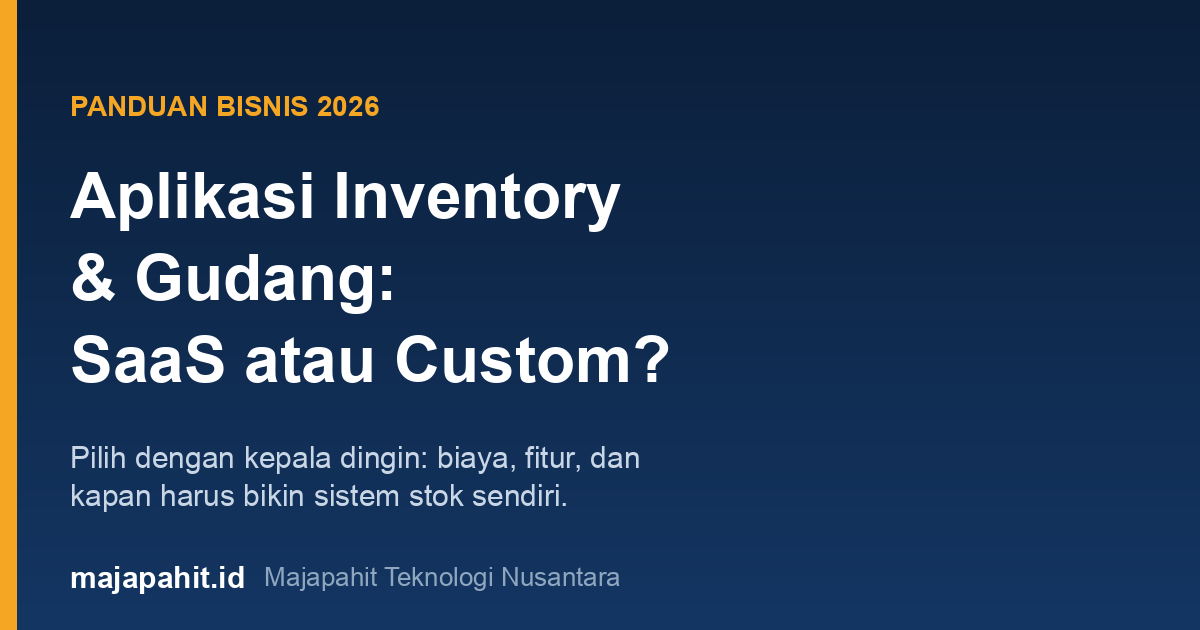 PANDUAN BISNIS 2026

Aplikasi Inventory & Gudang: SaaS atau Custom?

Pilih dengan kepala dingin: biaya, fitur, dan kapan harus bikin sistem stok sendiri.

majapahit.id Majapahit Teknologi Nusantara